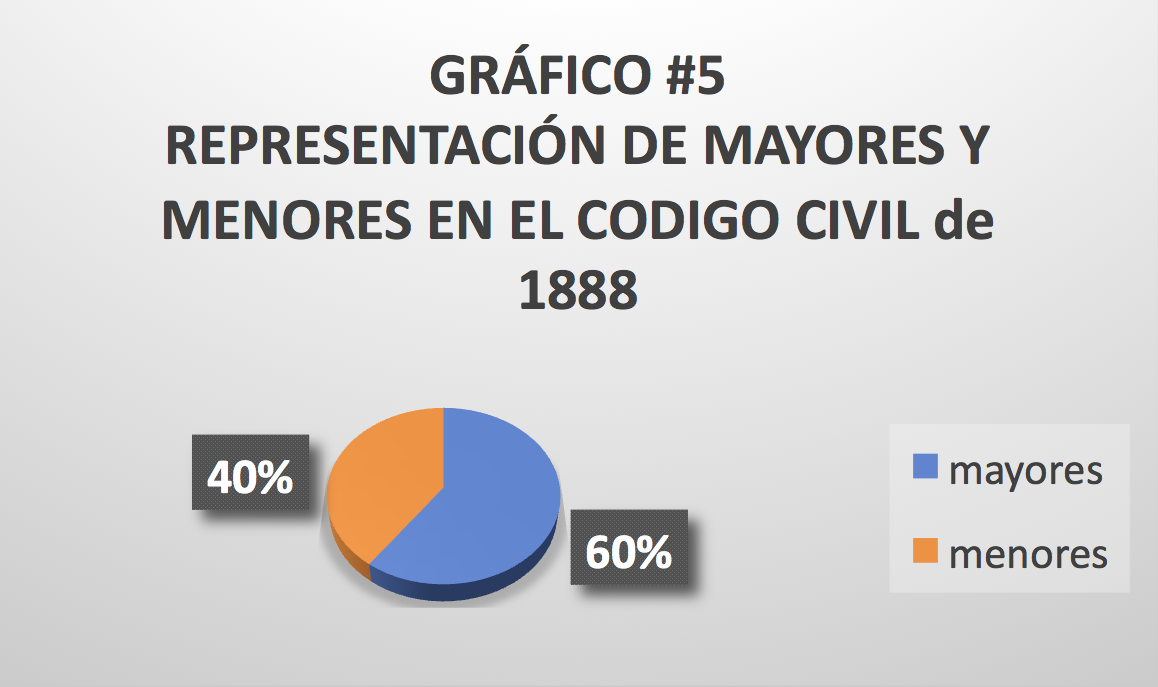 GRÁFICO #5
REPRESENTACIÓN DE MAYORES Y MENORES EN EL CODIGO CIVIL de 1888

40%

60%

mayores

menores